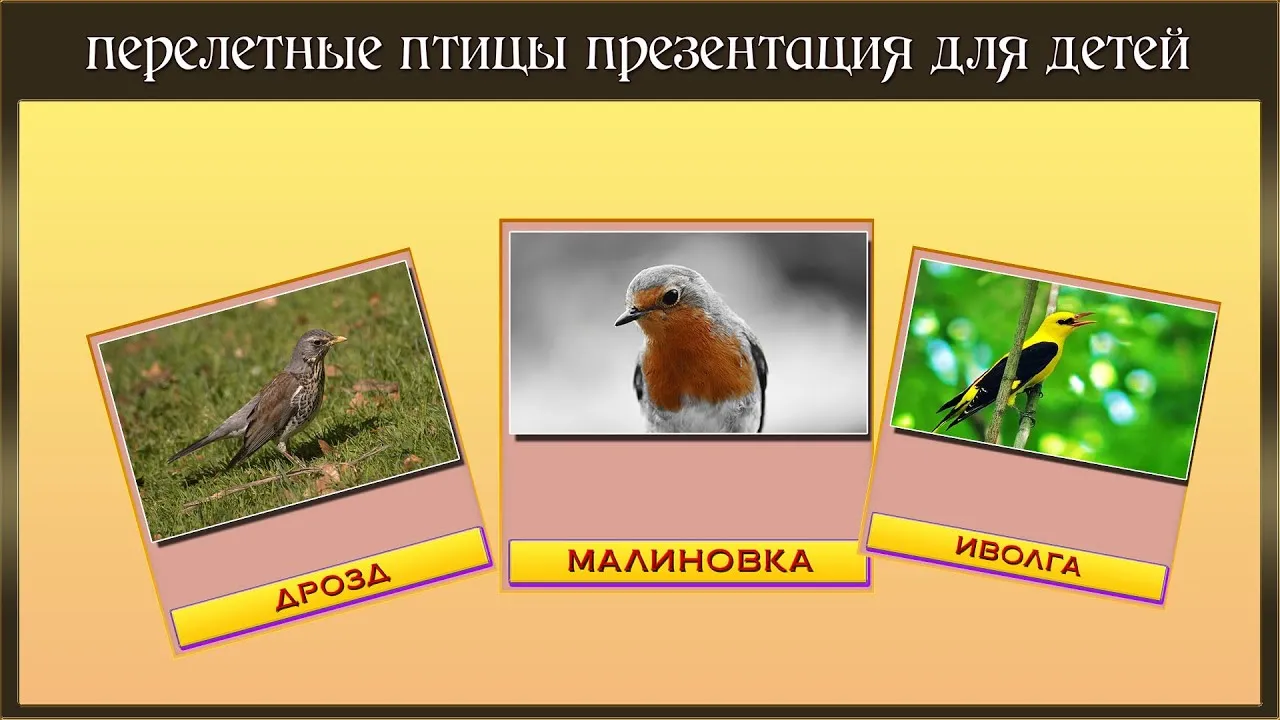 перелетные птицы презентация для детей

ДРОЗД

МАЛИНОВКА

ИВОЛГА